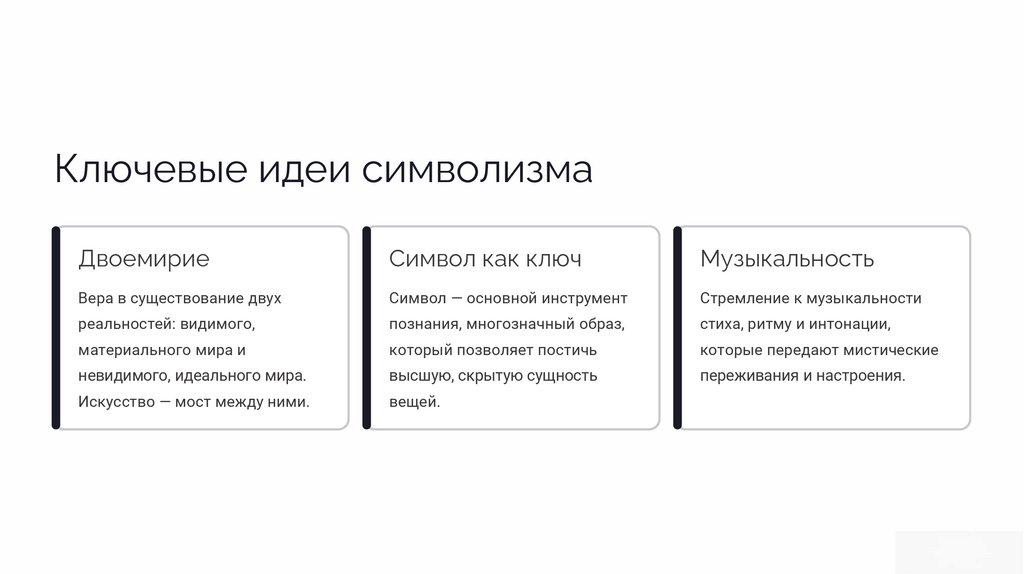 Ключевые идеи символизма

Двоемирие

Вера в существование двух реальностей: видимого, материального мира и невидимого, идеального мира. Искусство — мост между ними.

Символ как ключ

Символ — основной инструмент познания, многозначный образ, который позволяет постичь высшую, скрытую сущность вещей.

Музыкальность

Стремление к музыкальности стиха, ритму и интонации, которые передают мистические переживания и настроения.